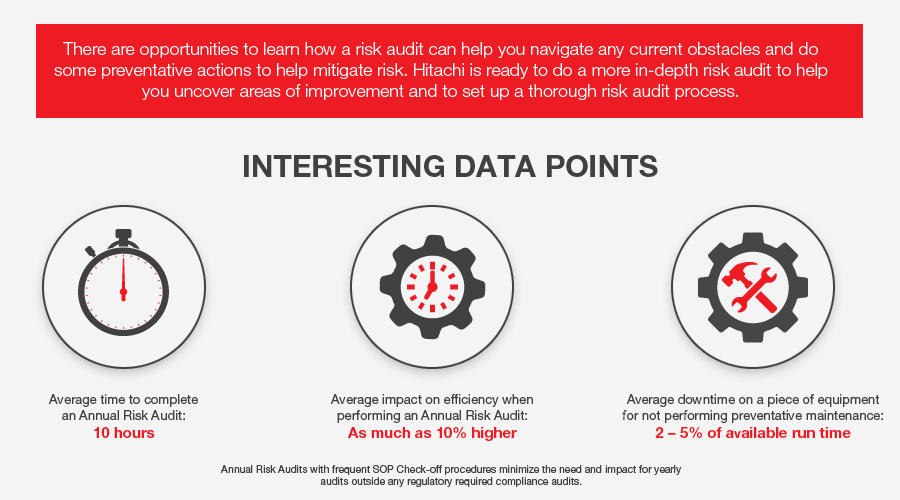 There are opportunities to learn how a risk audit can help you navigate any current obstacles and do some preventative actions to help mitigate risk. Hitachi is ready to do a more in-depth risk audit to help you uncover areas of improvement and to set up a thorough risk audit process.

INTERESTING DATA POINTS

Average time to complete an Annual Risk Audit:
10 hours

Average impact on efficiency when performing an Annual Risk Audit:
As much as 10% higher

Average downtime on a piece of equipment for not performing preventative maintenance:
2 – 5% of available run time

Annual Risk Audits with frequent SOP Check-off procedures minimize the need and impact for yearly audits outside any regulatory required compliance audits.